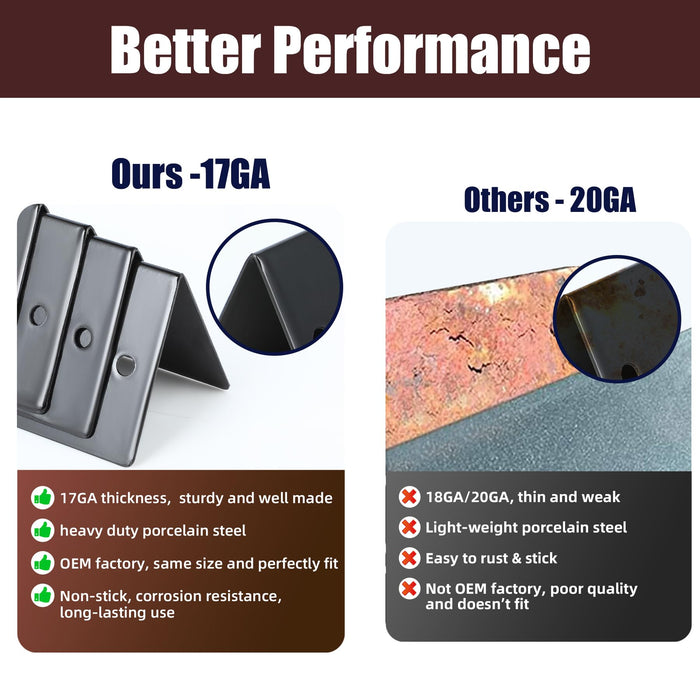 Better Performance

Ours -17GA

17GA thickness, sturdy and well made

heavy duty porcelain steel

OEM factory, same size and perfectly fit

Non-stick, corrosion resistance, long-lasting use

Others - 20GA

18GA/20GA, thin and weak

Light-weight porcelain steel

Easy to rust & stick

Not OEM factory, poor quality and doesn't fit